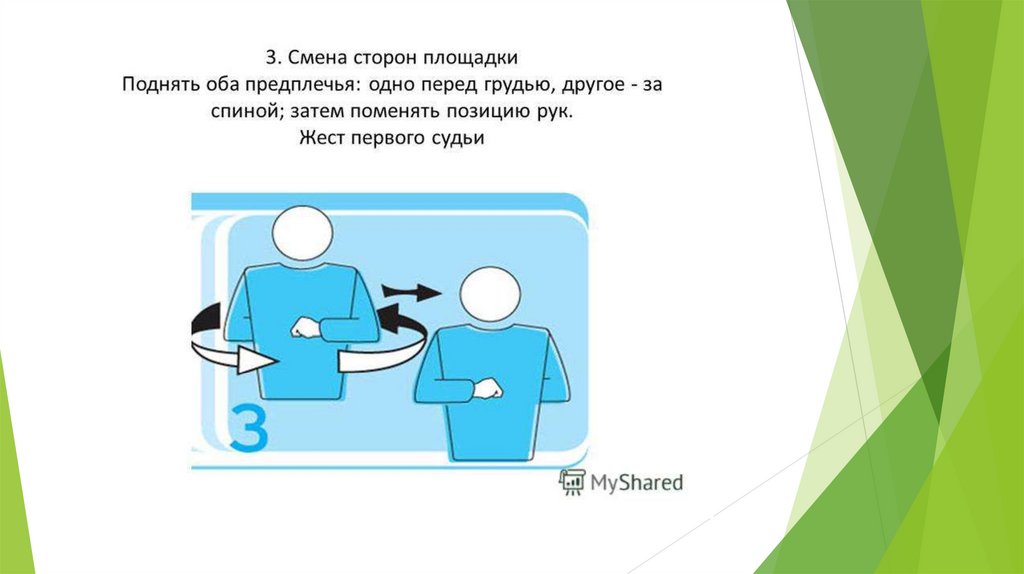 3. Смена сторон площадки
Поднять оба предплечья: одно перед грудью, другое - за спиной; затем поменять позицию рук.
Жест первого судьи

3

MyShared